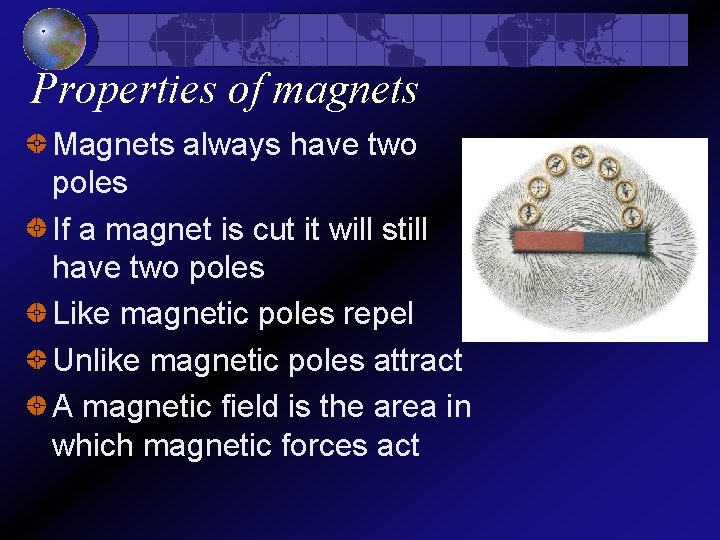 Properties of magnets

Magnets always have two poles

If a magnet is cut it will still have two poles

Like magnetic poles repel

Unlike magnetic poles attract

A magnetic field is the area in which magnetic forces act